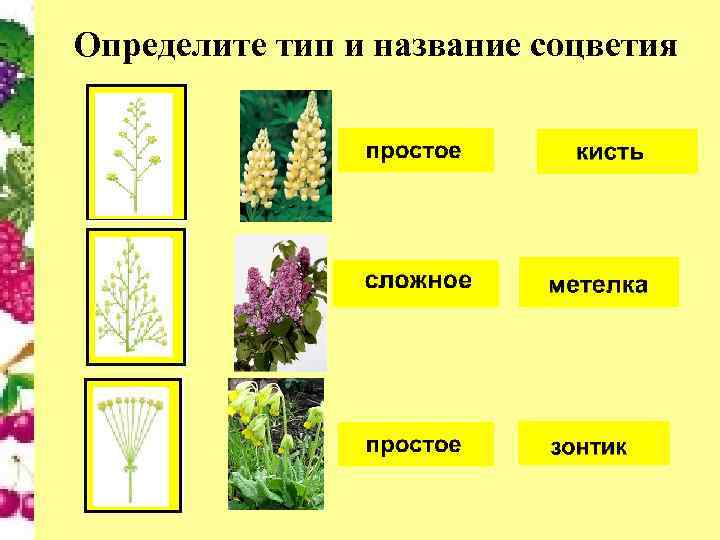 Определите тип и название соцветия

простое

кисть

сложное

метелка

простое

зонтик